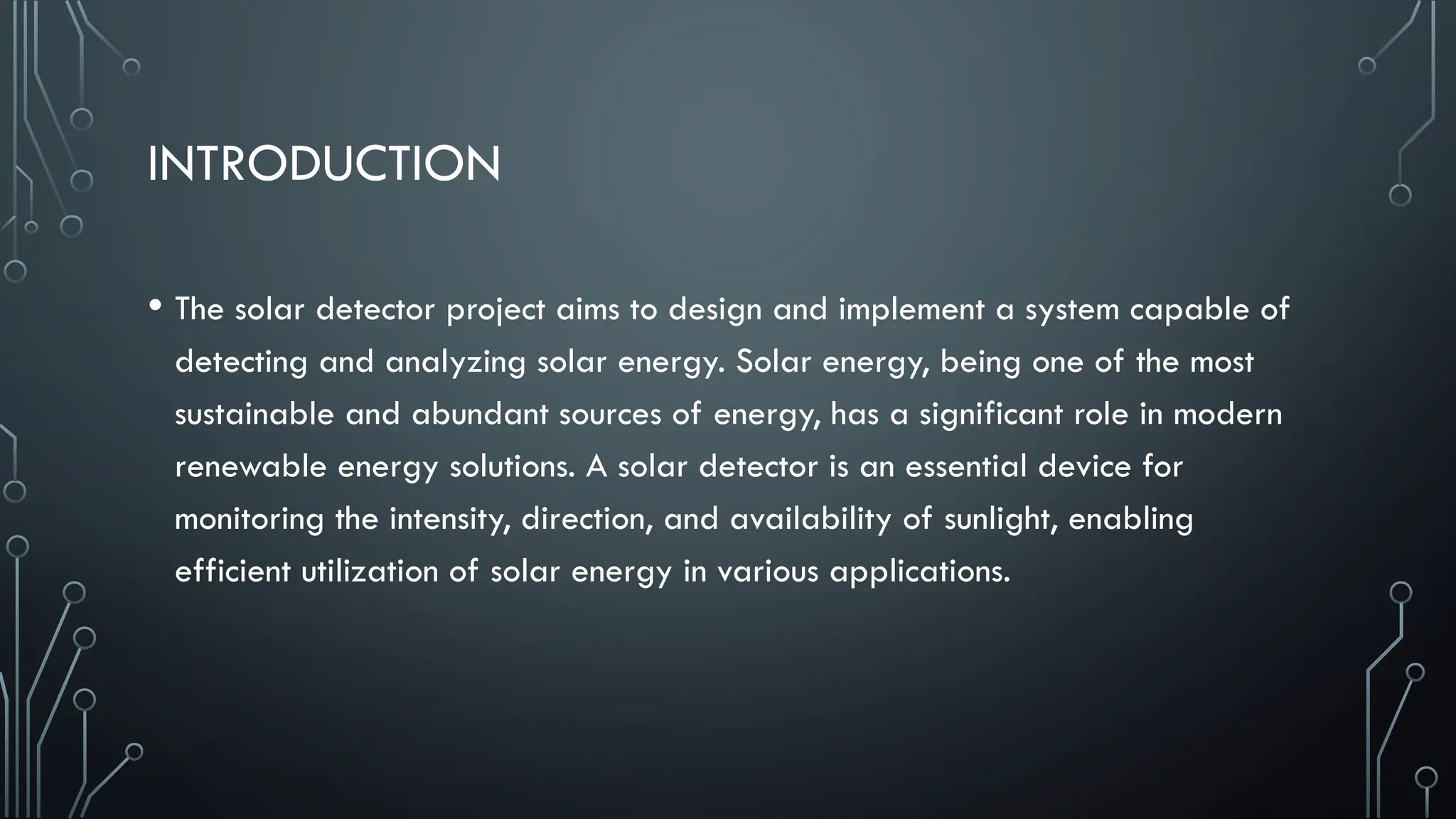 INTRODUCTION

• The solar detector project aims to design and implement a system capable of detecting and analyzing solar energy. Solar energy, being one of the most sustainable and abundant sources of energy, has a significant role in modern renewable energy solutions. A solar detector is an essential device for monitoring the intensity, direction, and availability of sunlight, enabling efficient utilization of solar energy in various applications.